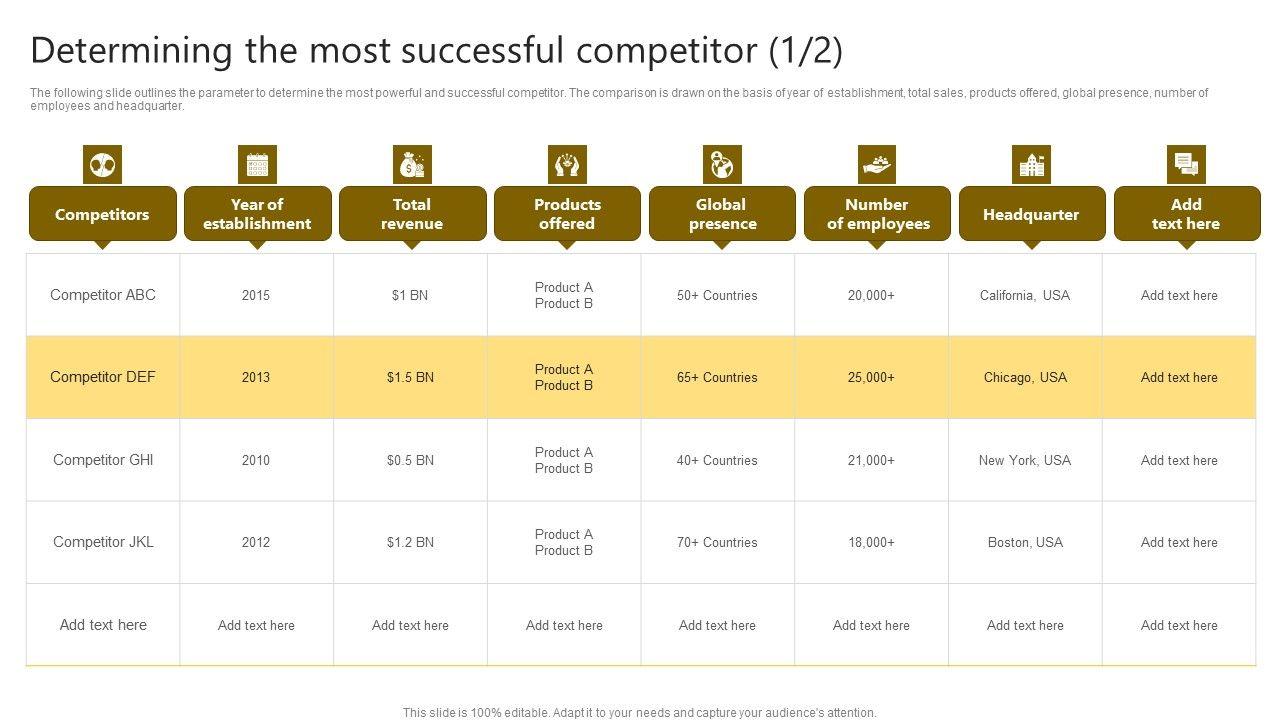 Determining the most successful competitor (1/2)

The following slide outlines the parameter to determine the most powerful and successful competitor. The comparison is drawn on the basis of year of establishment, total sales, products offered, global presence, number of employees and headquarter.

| Competitors | Year of establishment | Total revenue | Products offered | Global presence | Number of employees | Headquarter | Add text here |
|---|---|---|---|---|---|---|---|
| Competitor ABC | 2015 | $1 BN | Product A Product B | 50+ Countries | 20,000+ | California, USA | Add text here |
| Competitor DEF | 2013 | $1.5 BN | Product A Product B | 65+ Countries | 25,000+ | Chicago, USA | Add text here |
| Competitor GHI | 2010 | $0.5 BN | Product A Product B | 40+ Countries | 21,000+ | New York, USA | Add text here |
| Competitor JKL | 2012 | $1.2 BN | Product A Product B | 70+ Countries | 18,000+ | Boston, USA | Add text here |
| Add text here | Add text here | Add text here | Add text here | Add text here | Add text here | Add text here | Add text here |

This slide is 100% editable. Adapt it to your needs and capture your audience's attention.